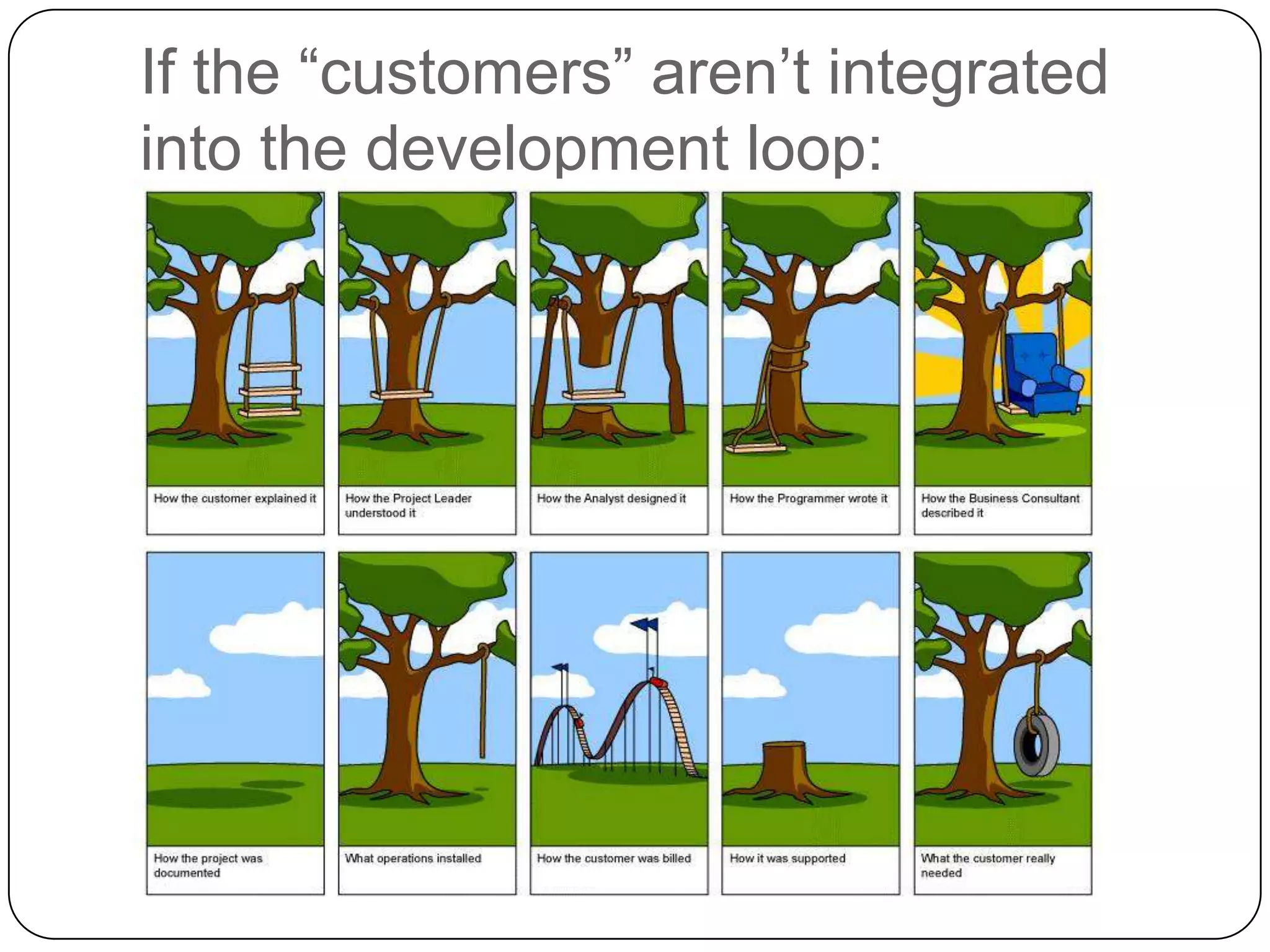 If the “customers” aren’t integrated into the development loop:

How the customer explained it

How the Project Leader understood it

How the Analyst designed it

How the Programmer wrote it

How the Business Consultant described it

How the project was documented

What operations installed

How the customer was billed

How it was supported

What the customer really needed